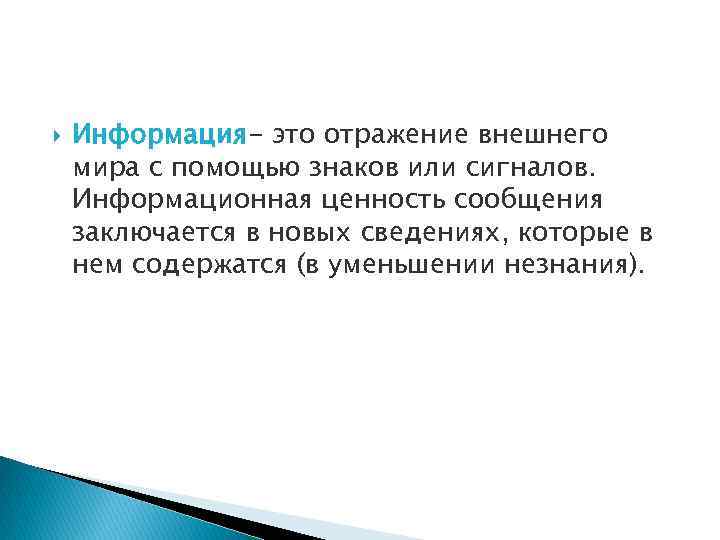 Информация– это отражение внешнего мира с помощью знаков или сигналов. Информационная ценность сообщения заключается в новых сведениях, которые в нем содержатся (в уменьшении незнания).